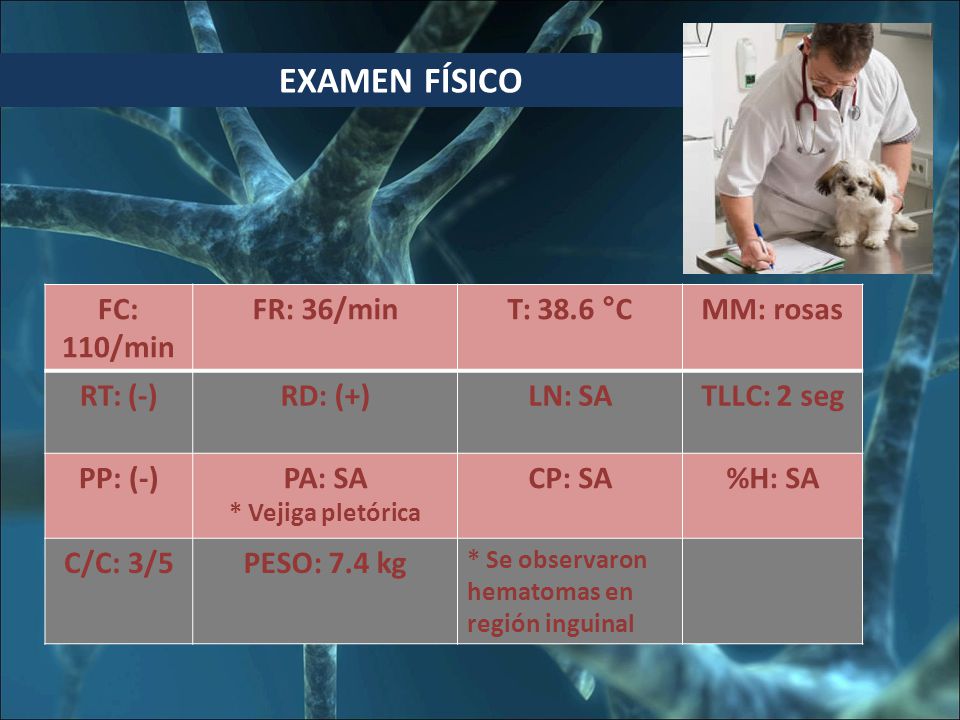 EXAMEN FÍSICO

| FC: 110/min | FR: 36/min | T: 38.6 °C | MM: rosas |
|---|---|---|---|
| RT: (-) | RD: (+) | LN: SA | TLLC: 2 seg |
| PP: (-) | PA: SA * Vejiga pletórica | CP: SA | %H: SA |
| C/C: 3/5 | PESO: 7.4 kg | * Se observaron hematomas en región inguinal | |